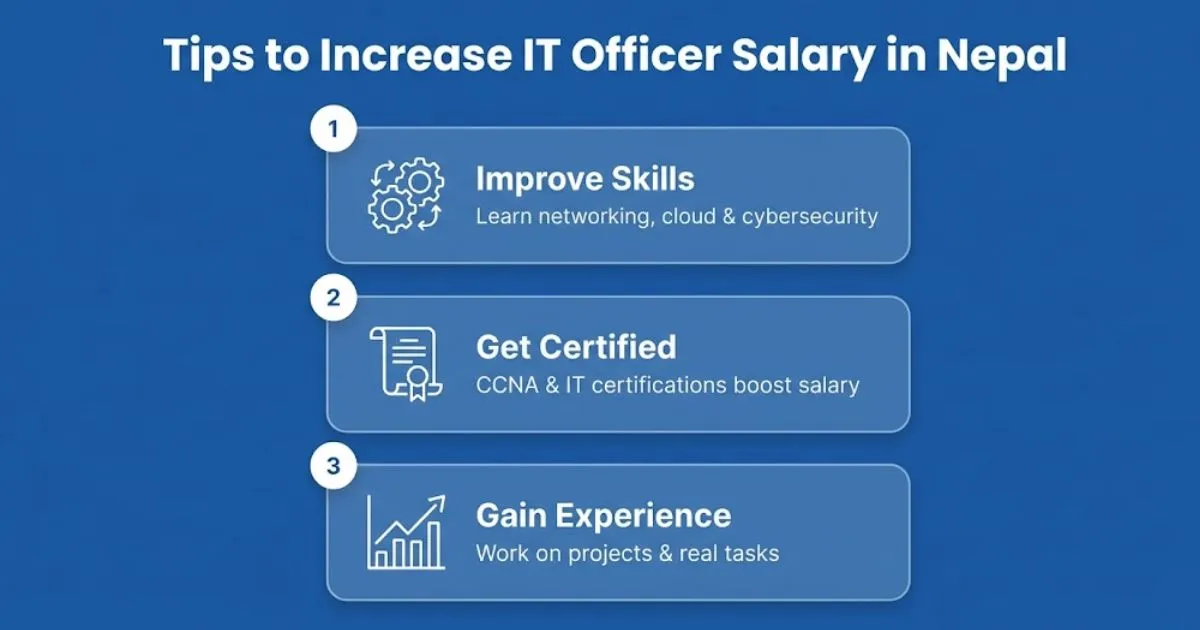 Tips to Increase IT Officer Salary in Nepal

1

Improve Skills

Learn networking, cloud & cybersecurity

2

Get Certified

CCNA & IT certifications boost salary

3

Gain Experience

Work on projects & real tasks